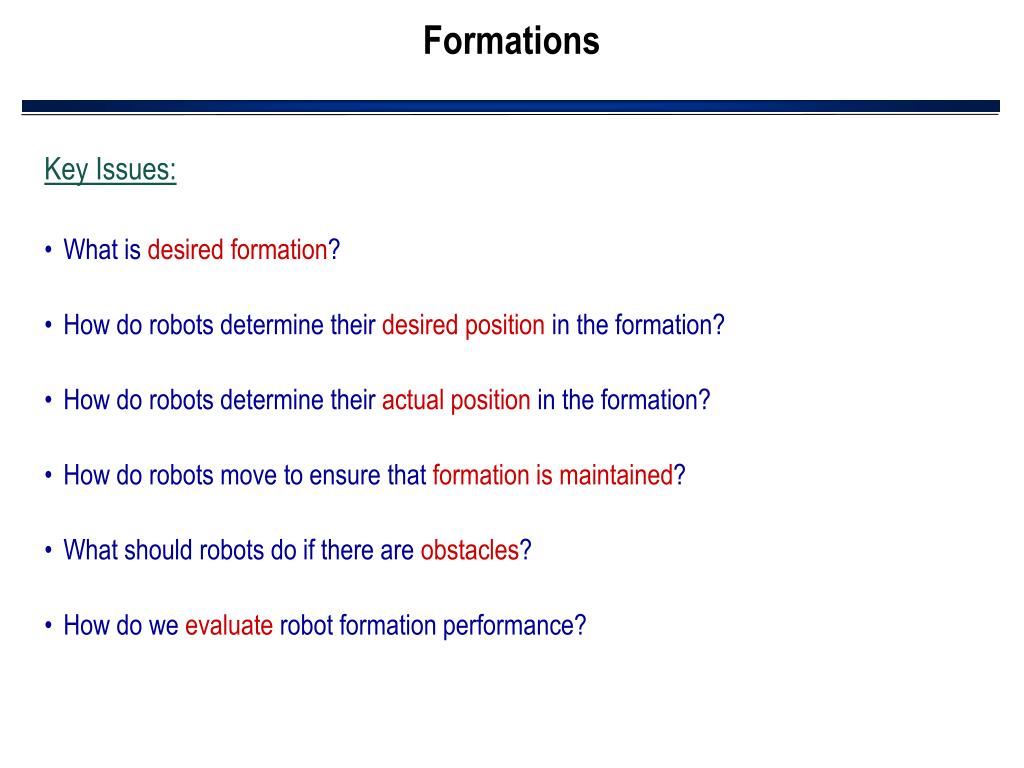 Formations

Key Issues:

• What is desired formation?

• How do robots determine their desired position in the formation?

• How do robots determine their actual position in the formation?

• How do robots move to ensure that formation is maintained?

• What should robots do if there are obstacles?

• How do we evaluate robot formation performance?